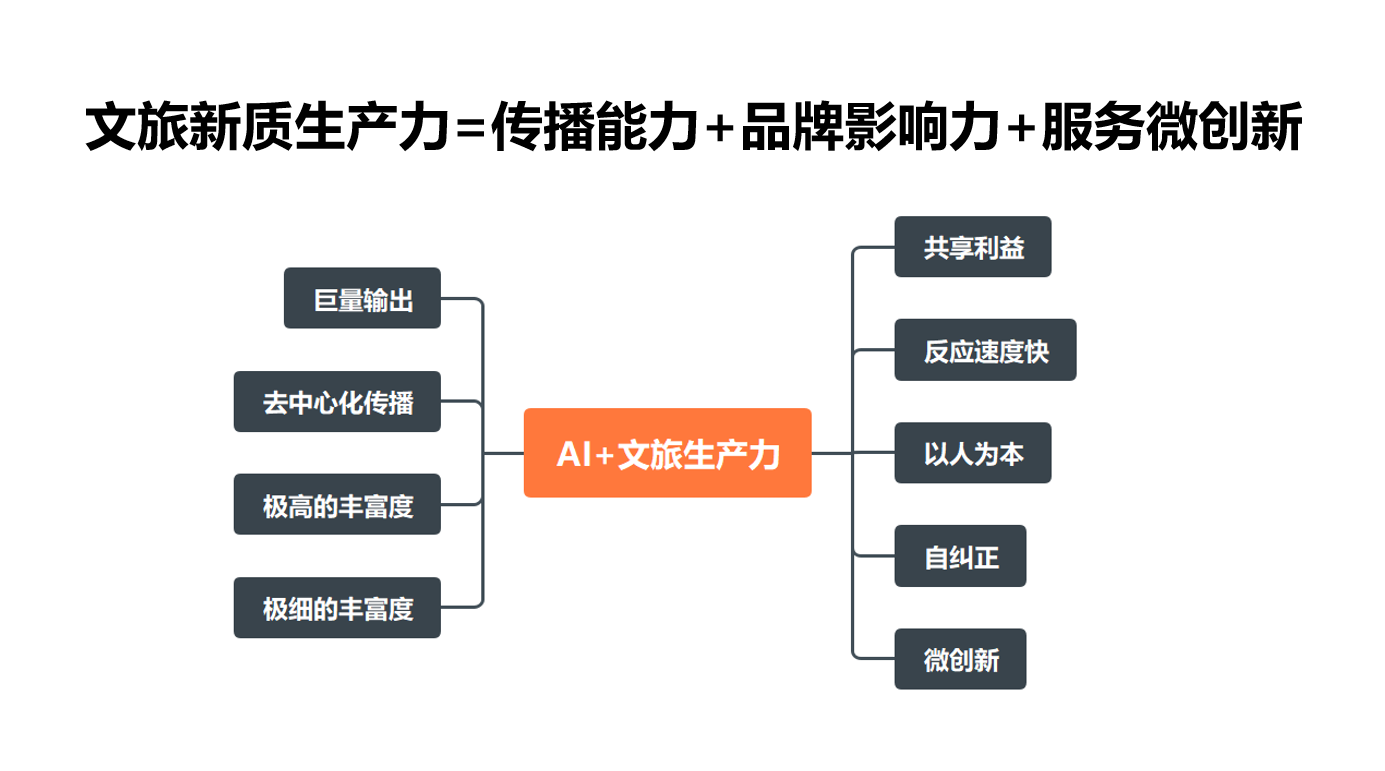 文旅新质生产力=传播能力+品牌影响力+服务微创新

巨量输出

去中心化传播

极高的丰富度

极细的丰富度

AI+文旅生产力

共享利益

反应速度快

以人为本

自纠正

微创新